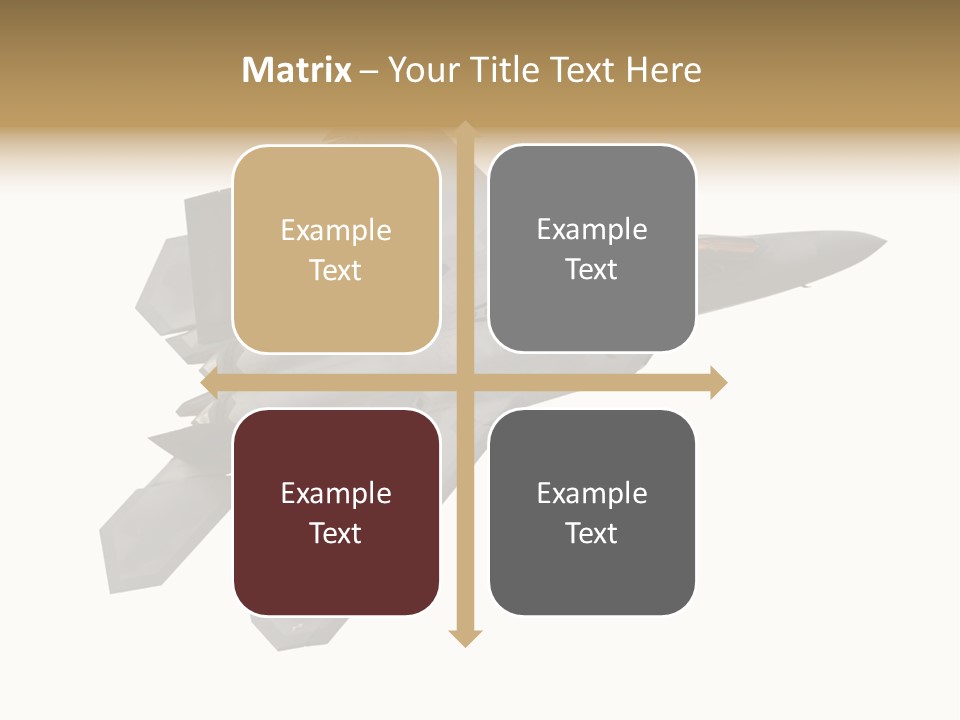 Matrix – Your Title Text Here

Example Text

Example Text

Example Text

Example Text